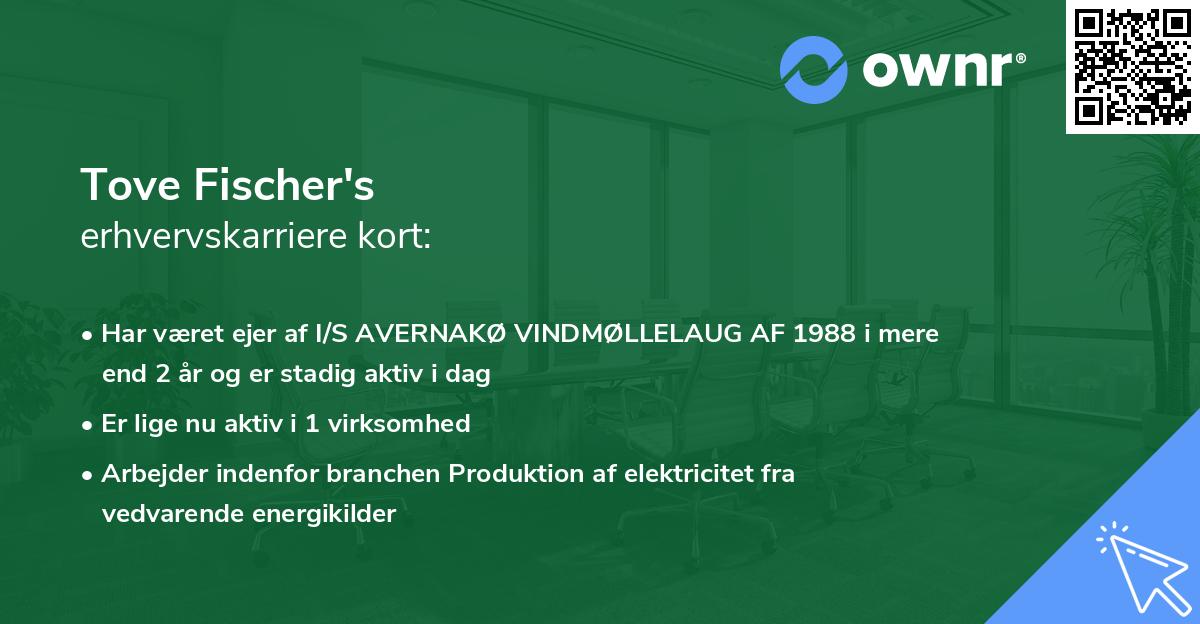 ownr®

Tove Fischer's
erhvervskarriere kort:

• Har været ejer af I/S AVERNAKØ VINDMØLLELAUG AF 1988 i mere end 2 år og er stadig aktiv i dag

• Er lige nu aktiv i 1 virksomhed

• Arbejder indenfor branchen Produktion af elektricitet fra vedvarende energikilder